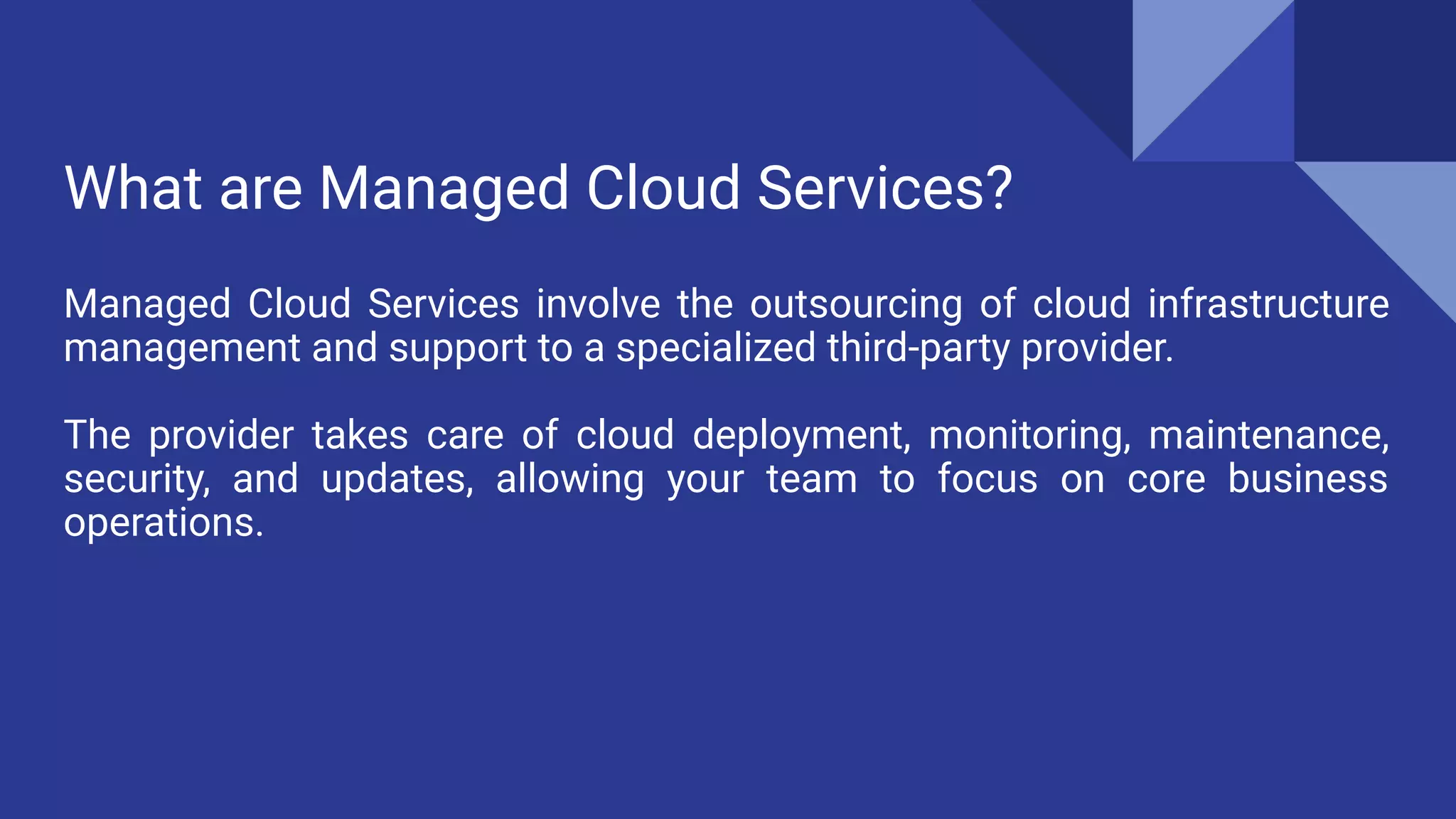 What are Managed Cloud Services?

Managed Cloud Services involve the outsourcing of cloud infrastructure management and support to a specialized third-party provider.

The provider takes care of cloud deployment, monitoring, maintenance, security, and updates, allowing your team to focus on core business operations.